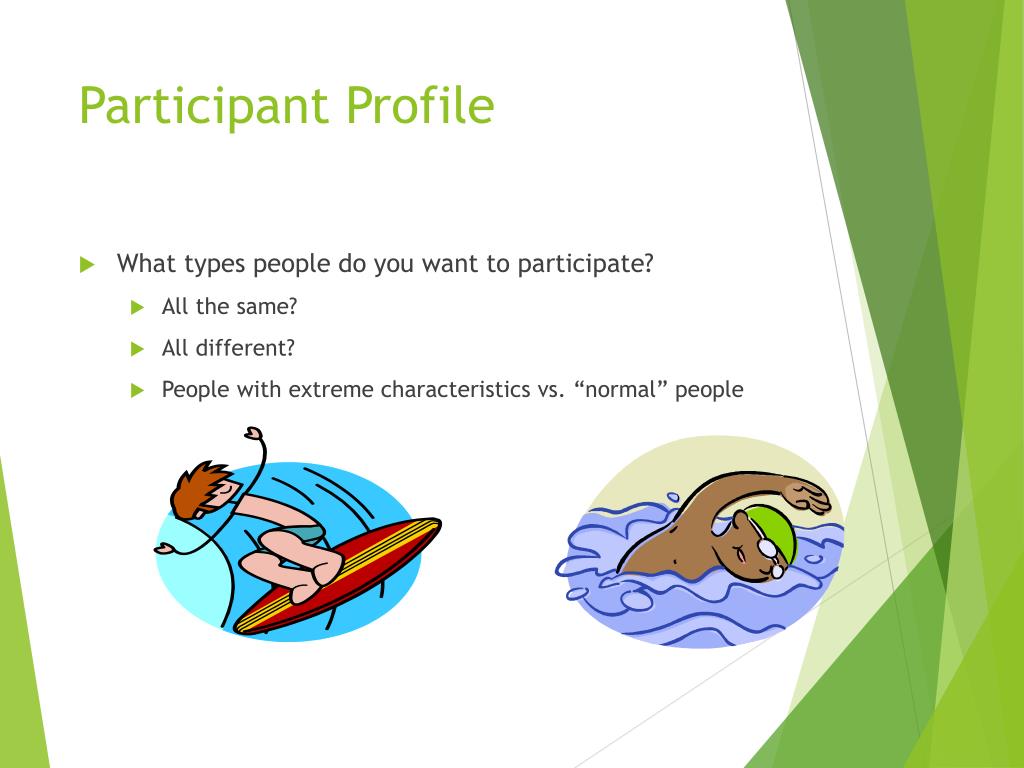 Participant Profile

What types people do you want to participate?

All the same?

All different?

People with extreme characteristics vs. “normal” people